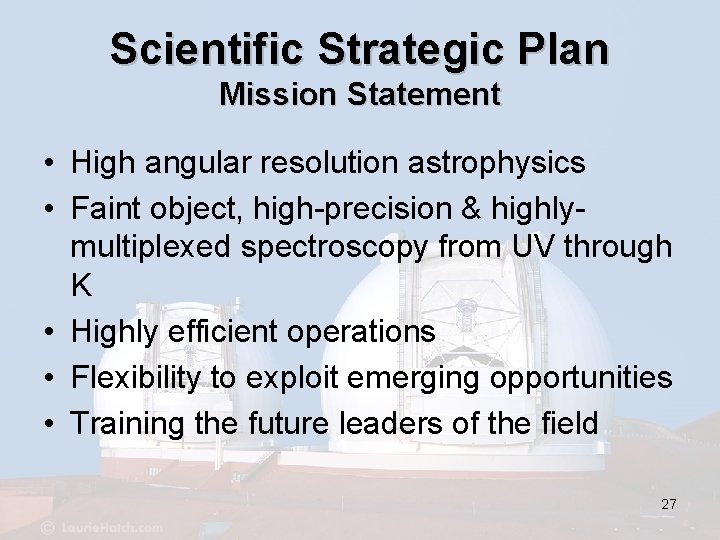 Scientific Strategic Plan
Mission Statement

• High angular resolution astrophysics
• Faint object, high-precision & highly-multiplexed spectroscopy from UV through K
• Highly efficient operations
• Flexibility to exploit emerging opportunities
• Training the future leaders of the field

27

© LaurieHatch.com